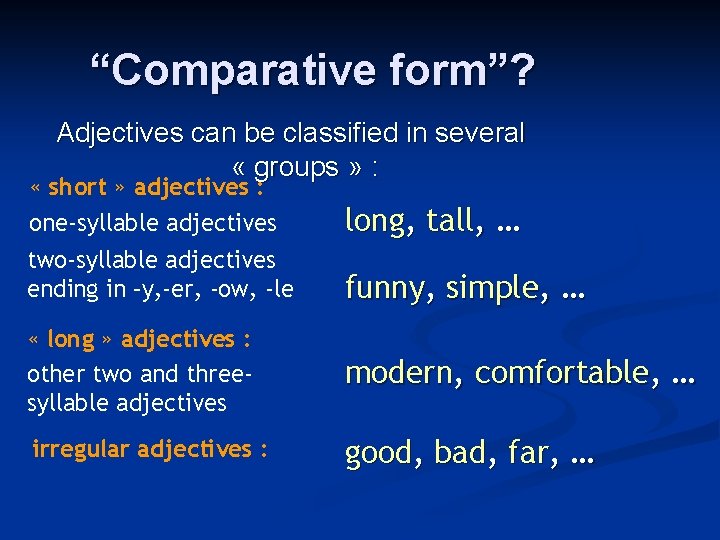 “Comparative form”?

Adjectives can be classified in several « groups » :

« short » adjectives :

one-syllable adjectives

long, tall, …

two-syllable adjectives ending in –y,-er, -ow, -le

funny, simple, …

« long » adjectives :

other two and three-syllable adjectives

modern, comfortable, …

irregular adjectives :

good, bad, far, …